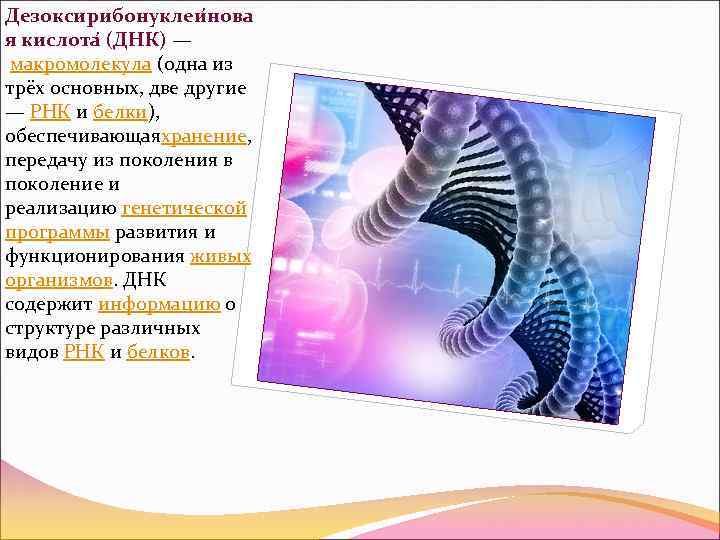 Дезоксирибонуклеи́новая кислота́ (ДНК) — макромолекула (одна из трёх основных, две другие — РНК и белки), обеспечивающаяхранение, передачу из поколения в поколение и реализацию генетической программы развития и функционирования живых организмов. ДНК содержит информацию о структуре различных видов РНК и белков.